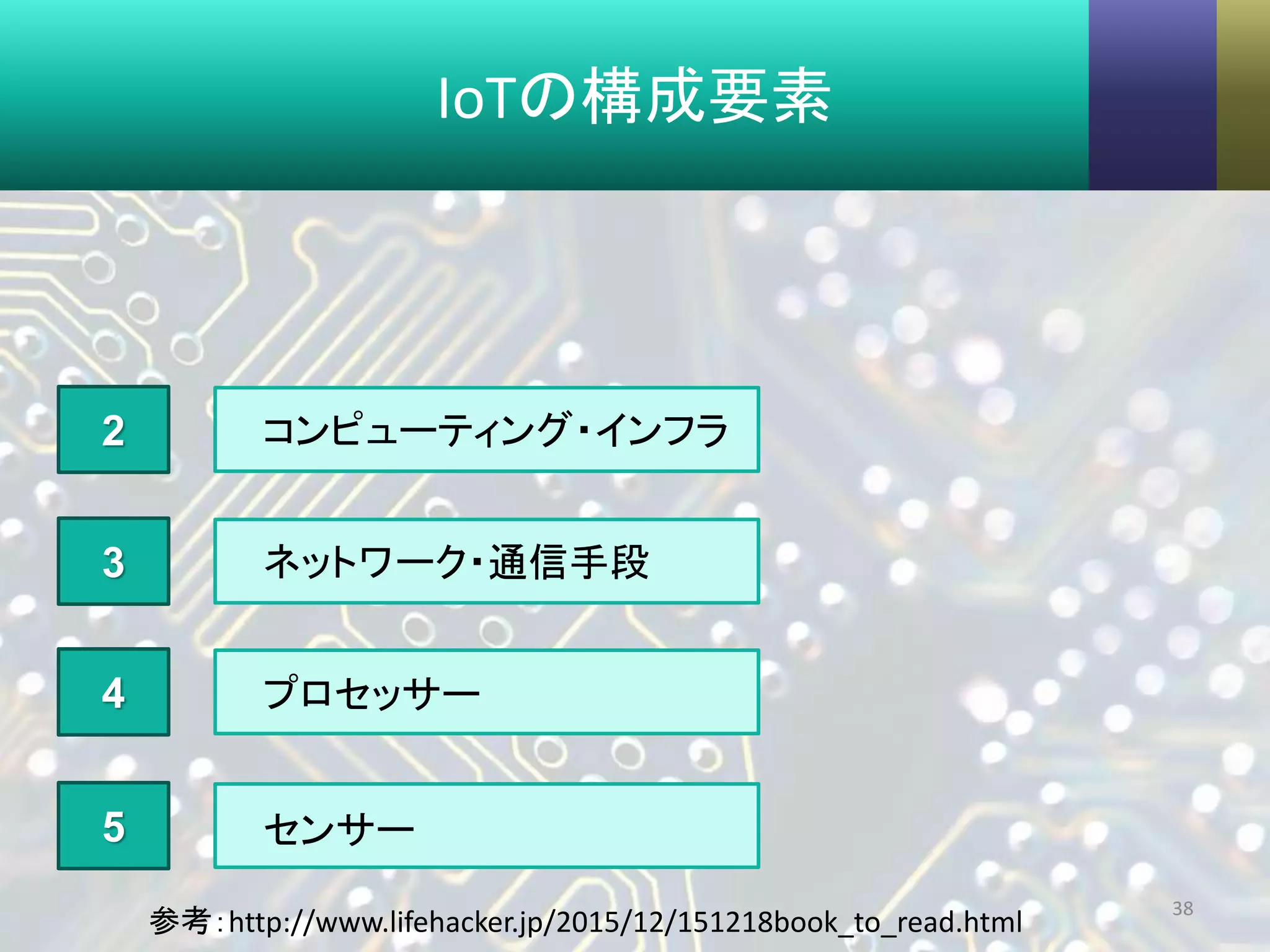 IoTの構成要素

2

コンピューティング・インフラ

3

ネットワーク・通信手段

4

プロセッサー

5

センサー

参考：http://www.lifehacker.jp/2015/12/151218book_to_read.html

38